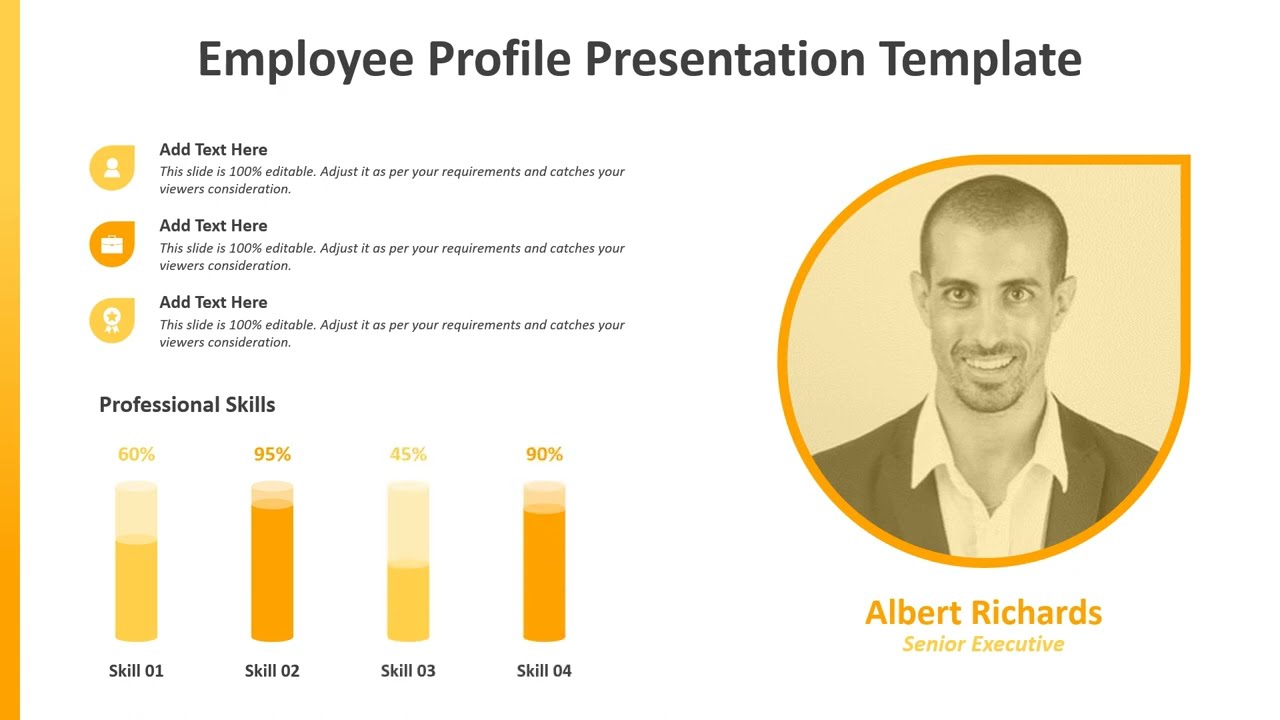 Employee Profile Presentation Template

Add Text Here
This slide is 100% editable. Adjust it as per your requirements and catches your viewers consideration.

Add Text Here
This slide is 100% editable. Adjust it as per your requirements and catches your viewers consideration.

Add Text Here
This slide is 100% editable. Adjust it as per your requirements and catches your viewers consideration.

Professional Skills

60%
95%
45%
90%

Skill 01
Skill 02
Skill 03
Skill 04

Albert Richards
Senior Executive